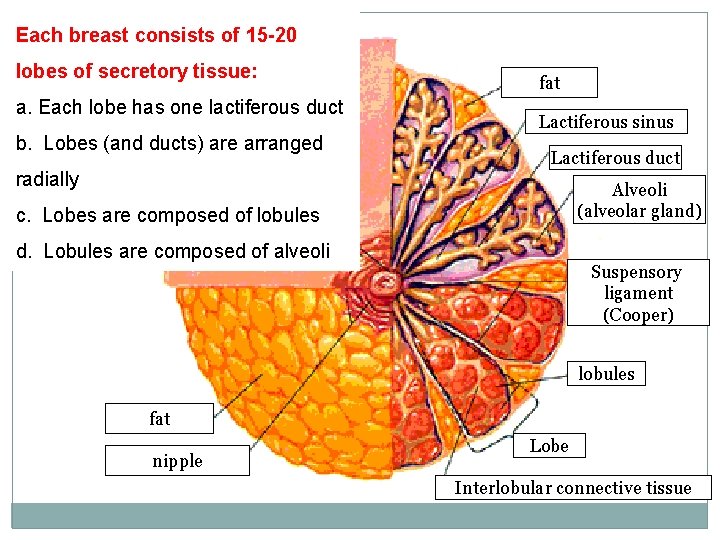 Each breast consists of 15-20 lobes of secretory tissue:

a. Each lobe has one lactiferous duct

b. Lobes (and ducts) are arranged radially

c. Lobes are composed of lobules

d. Lobules are composed of alveoli

fat

Lactiferous sinus

Lactiferous duct

Alveoli (alveolar gland)

Suspensory ligament (Cooper)

lobules

Lobe

Interlobular connective tissue

fat

nipple